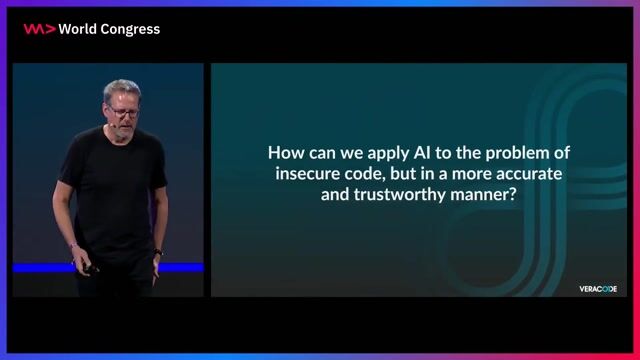 World Congress

How can we apply AI to the problem of insecure code, but in a more accurate and trustworthy manner?

VERACODE